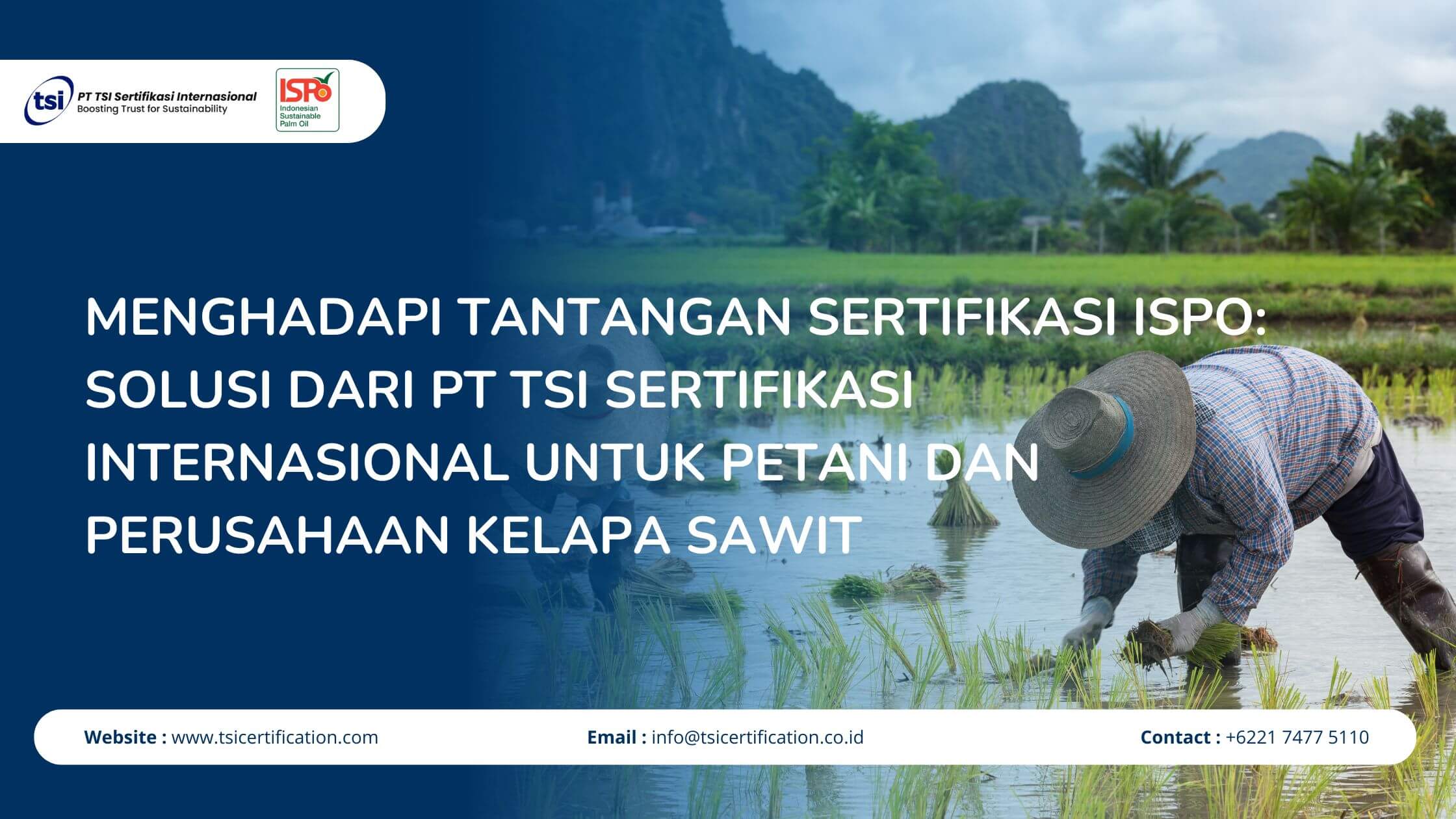 tsi PT TSI Sertifikasi Internasional
Boosting Trust for Sustainability

ISPO
Indonesian Sustainable Palm Oil

MENGHADAPI TANTANGAN SERTIFIKASI ISPO: SOLUSI DARI PT TSI SERTIFIKASI INTERNASIONAL UNTUK PETANI DAN PERUSAHAAN KELAPA SAWIT

Website : www.tsicertification.com Email : info@tsicertification.co.id Contact : +6221 7477 5110